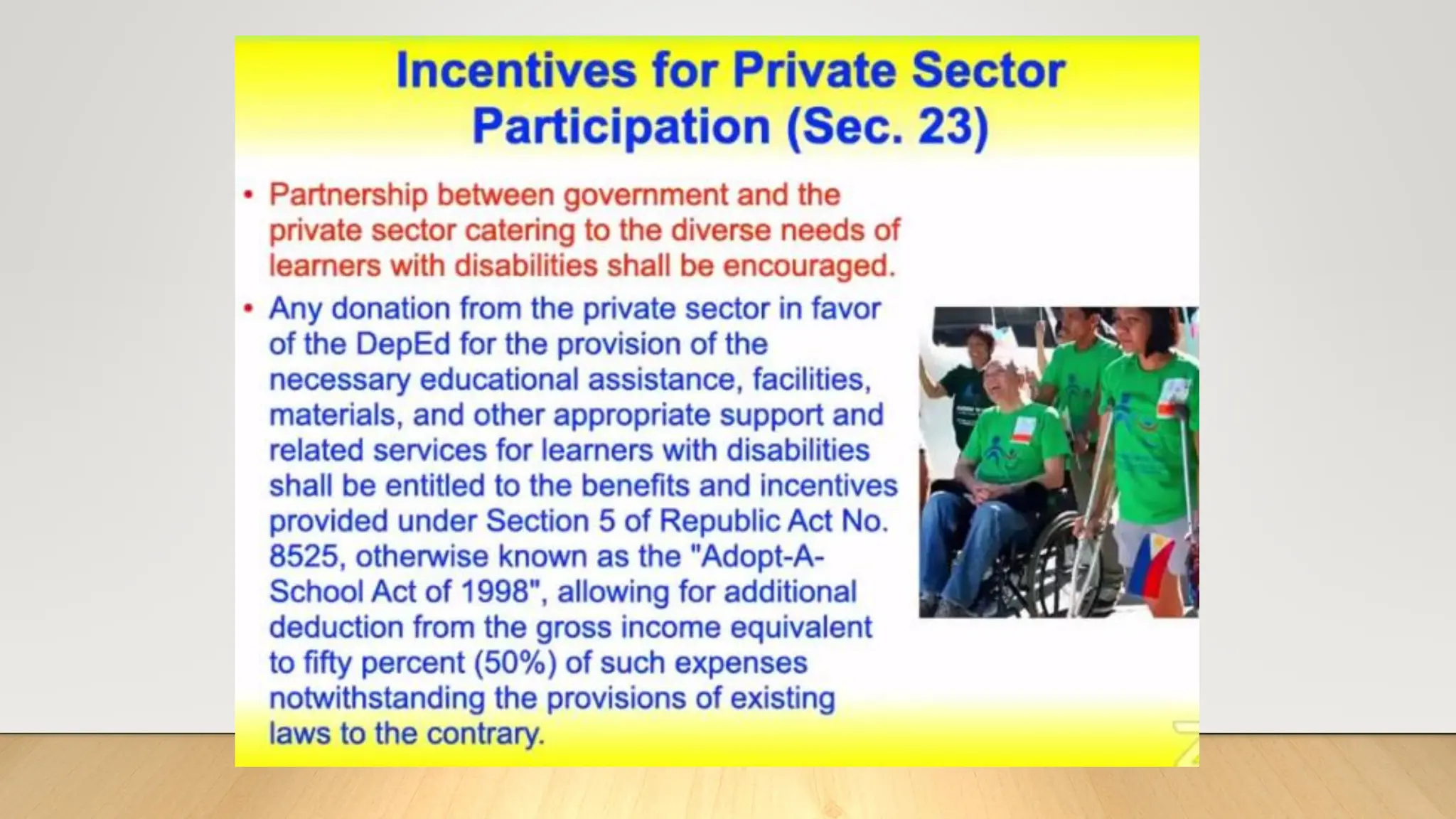 Incentives for Private Sector Participation (Sec. 23)

• Partnership between government and the private sector catering to the diverse needs of learners with disabilities shall be encouraged.

• Any donation from the private sector in favor of the DepEd for the provision of the necessary educational assistance, facilities, materials, and other appropriate support and related services for learners with disabilities shall be entitled to the benefits and incentives provided under Section 5 of Republic Act No. 8525, otherwise known as the "Adopt-A-School Act of 1998", allowing for additional deduction from the gross income equivalent to fifty percent (50%) of such expenses notwithstanding the provisions of existing laws to the contrary.